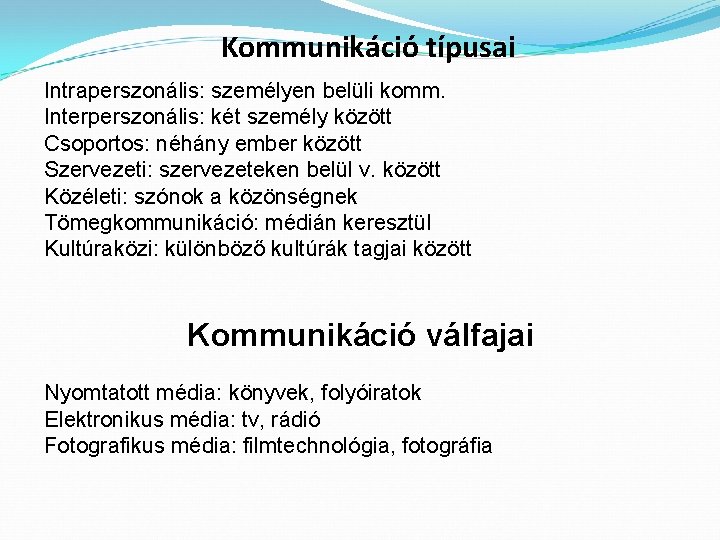 Kommunikáció típusai

Intraperszonális: személyen belüli komm.
Interperszonális: két személy között
Csoportos: néhány ember között
Szervezeti: szervezeteken belül v. között
Közéleti: szónok a közönségnek
Tömegkommunikáció: médián keresztül
Kultúraközi: különböző kultúrák tagjai között

Kommunikáció válfajai

Nyomtatott média: könyvek, folyóiratok
Elektronikus média: tv, rádió
Fotografikus média: filmtechnológia, fotográfia